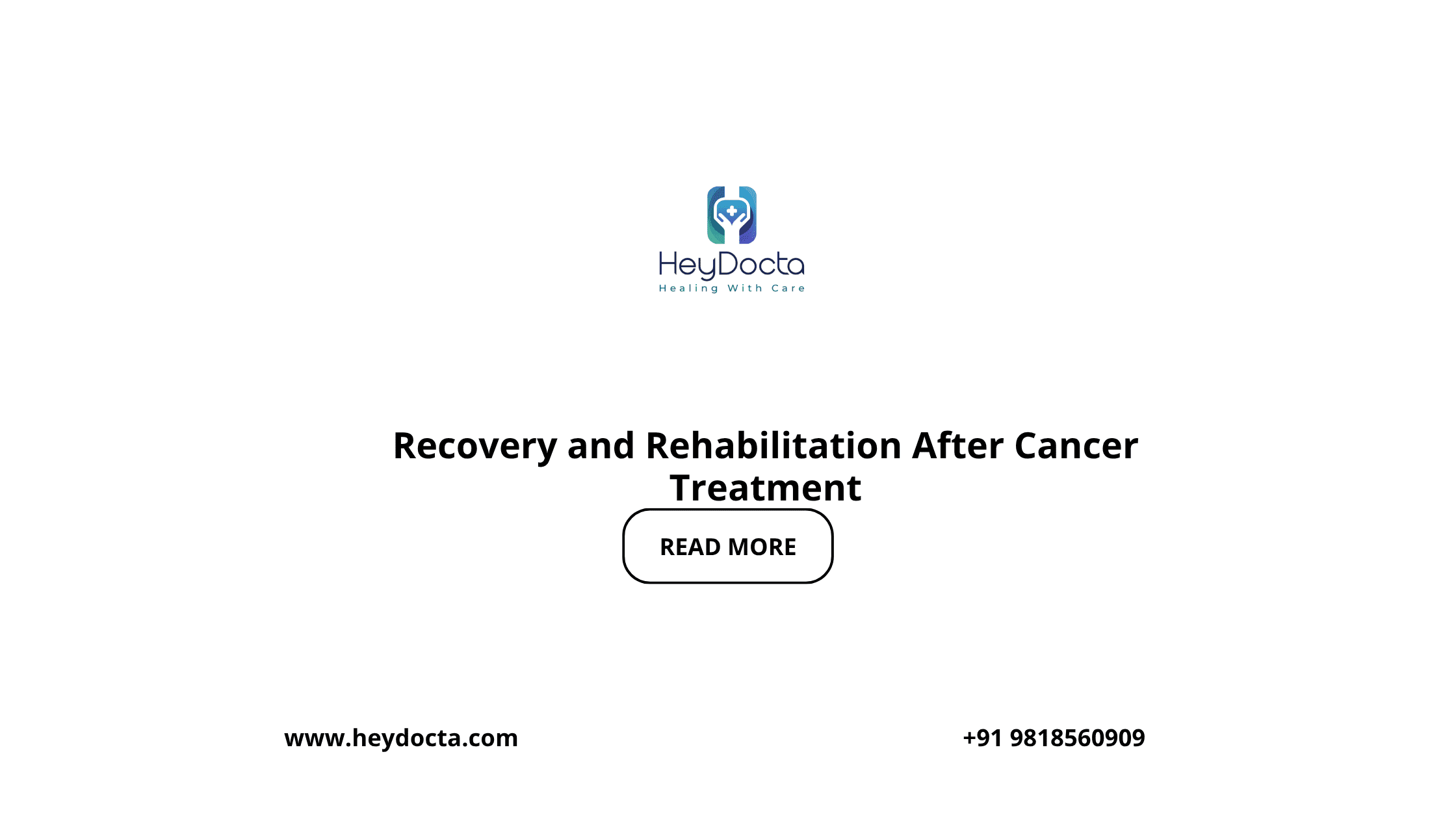 HeyDocta
Healing With Care

Recovery and Rehabilitation After Cancer Treatment

READ MORE

www.heydocta.com

+91 9818560909